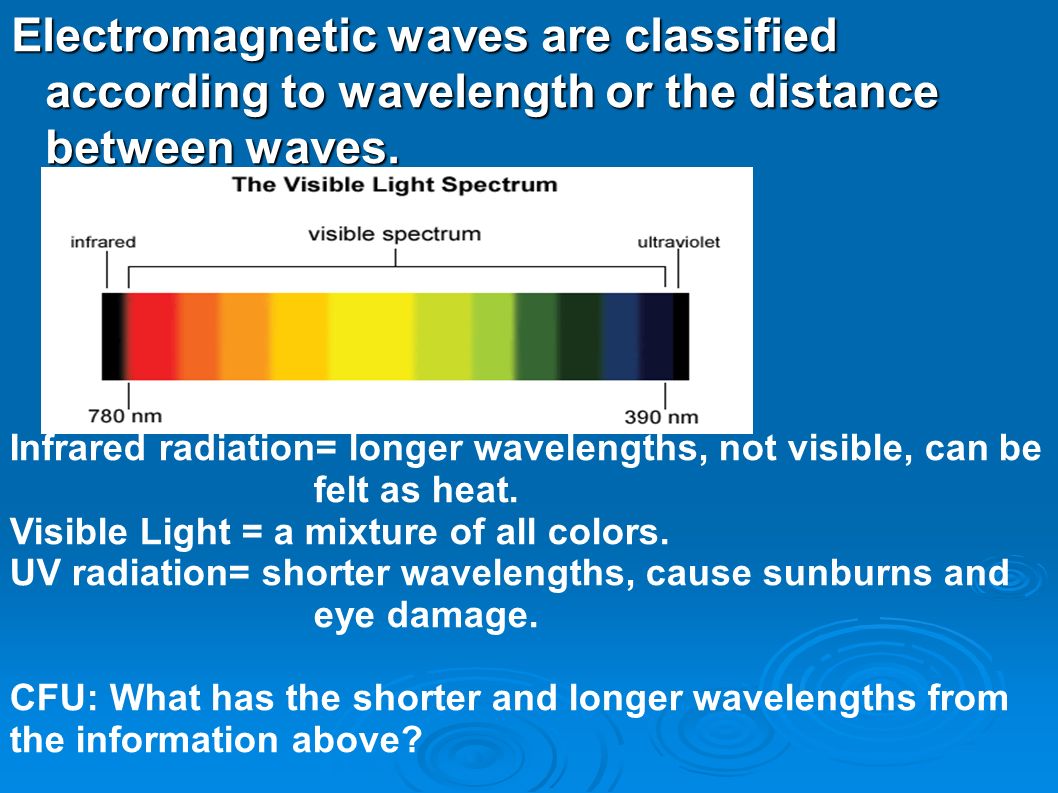 Electromagnetic waves are classified according to wavelength or the distance between waves.

The Visible Light Spectrum

infrared

visible spectrum

ultraviolet

780 nm

390 nm

Infrared radiation= longer wavelengths, not visible, can be felt as heat.
Visible Light = a mixture of all colors.
UV radiation= shorter wavelengths, cause sunburns and eye damage.

CFU: What has the shorter and longer wavelengths from the information above?